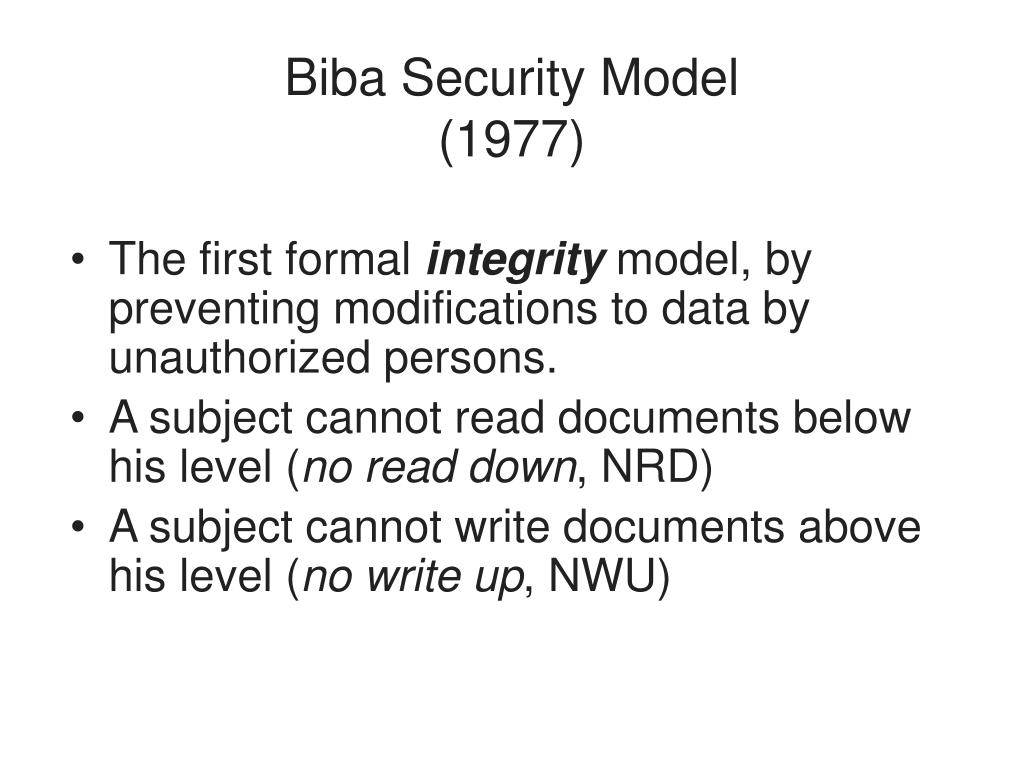 Biba Security Model
(1977)

• The first formal integrity model, by preventing modifications to data by unauthorized persons.
• A subject cannot read documents below his level (no read down, NRD)
• A subject cannot write documents above his level (no write up, NWU)